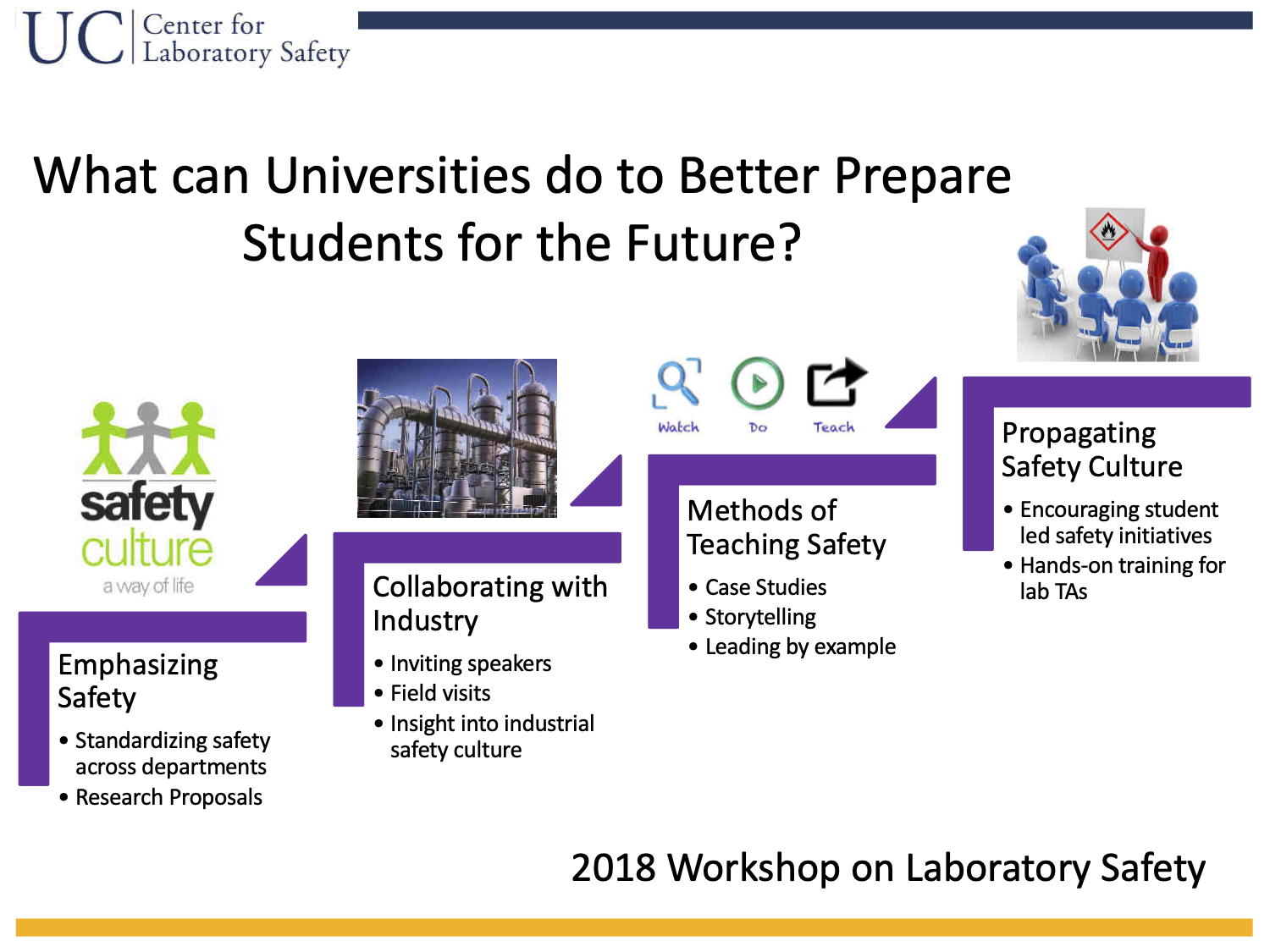 UC Center for Laboratory Safety

What can Universities do to Better Prepare Students for the Future?

safety culture
a way of life

Emphasizing Safety
• Standardizing safety across departments
• Research Proposals

Collaborating with Industry
• Inviting speakers
• Field visits
• Insight into industrial safety culture

Watch Do Teach

Methods of Teaching Safety
• Case Studies
• Storytelling
• Leading by example

Propagating Safety Culture
• Encouraging student led safety initiatives
• Hands-on training for lab TAs

2018 Workshop on Laboratory Safety